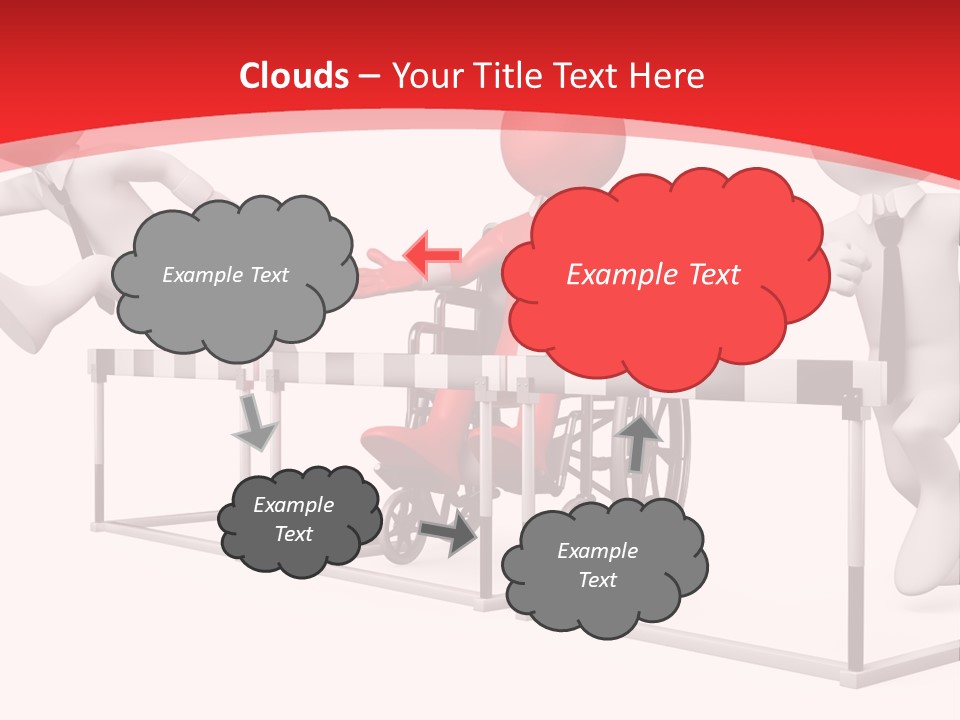 Clouds – Your Title Text Here

Example Text

Example Text

Example Text

Example Text